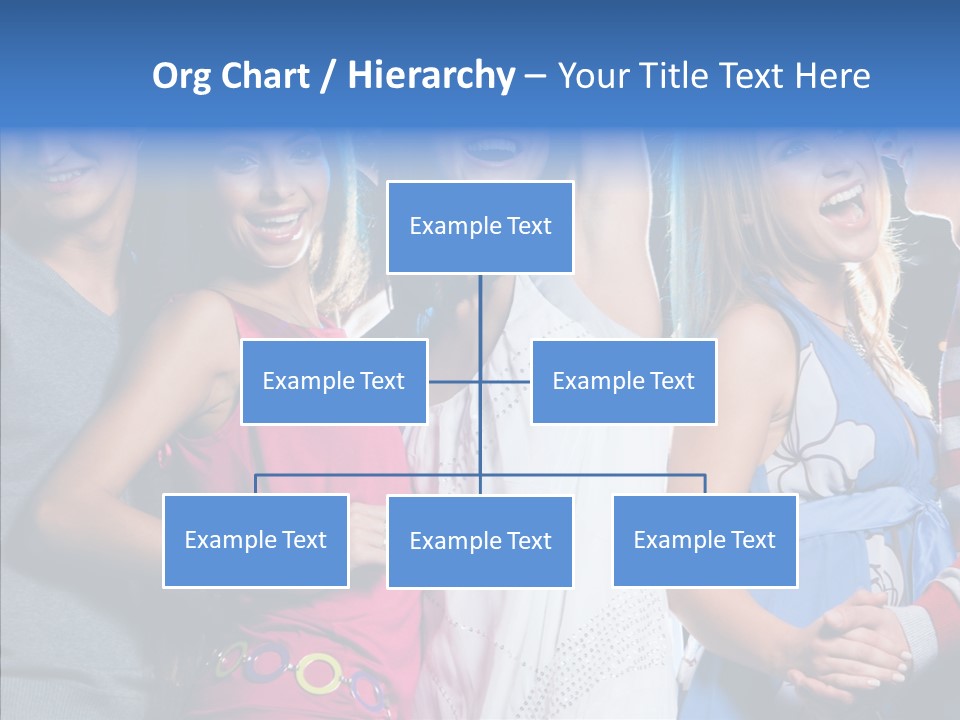 Org Chart / Hierarchy – Your Title Text Here

Example Text

Example Text

Example Text

Example Text

Example Text

Example Text